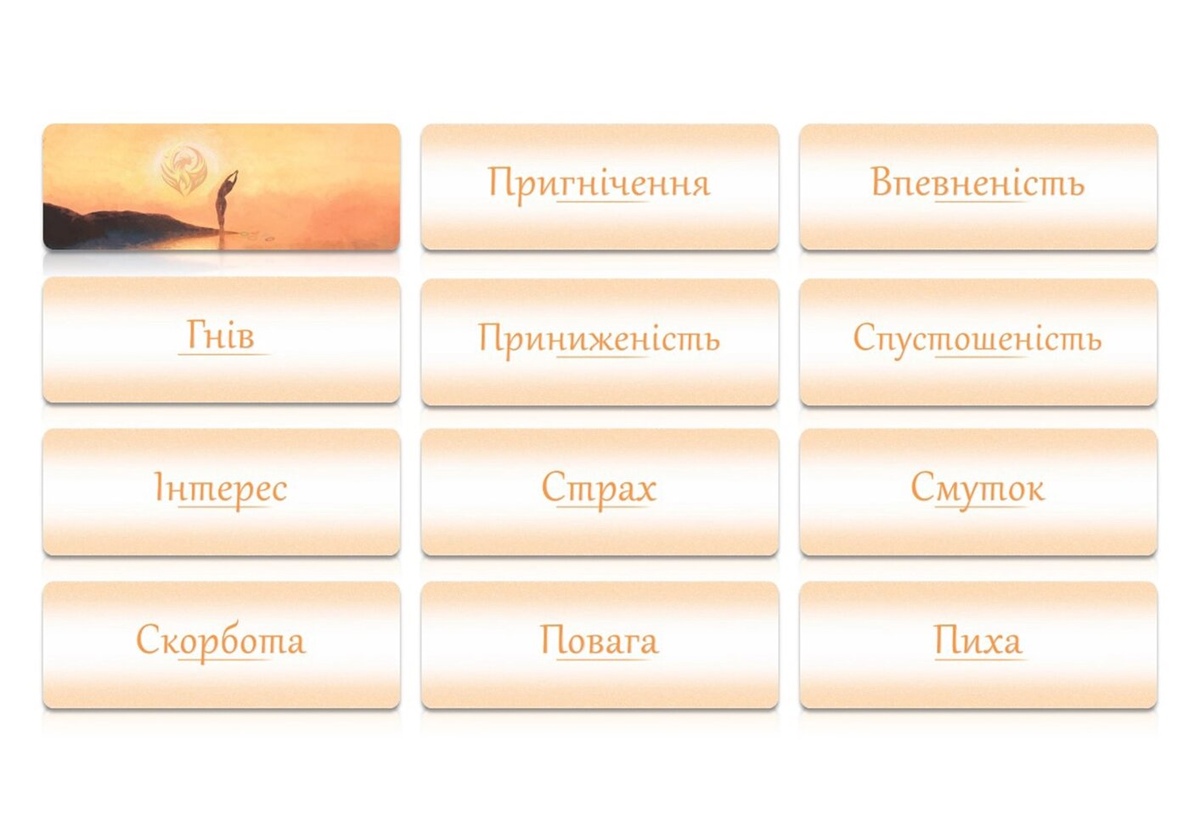 Пригнічення

Впевненість

Гнів

Приниженість

Спустошеність

Інтерес

Страх

Смуток

Скорбота

Повага

Пиха